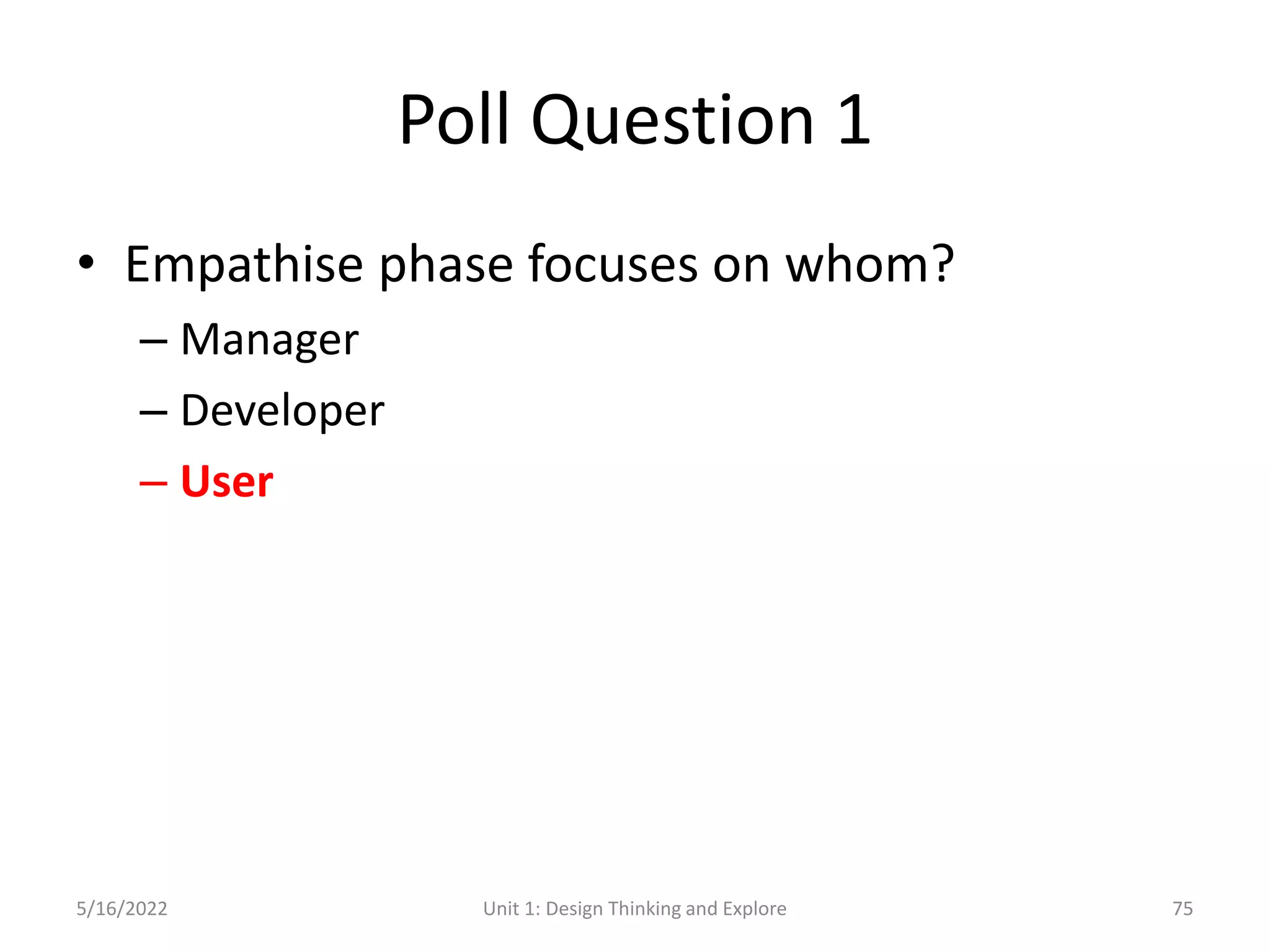 Poll Question 1

• Empathise phase focuses on whom?
– Manager
– Developer
– User

5/16/2022 Unit 1: Design Thinking and Explore 75